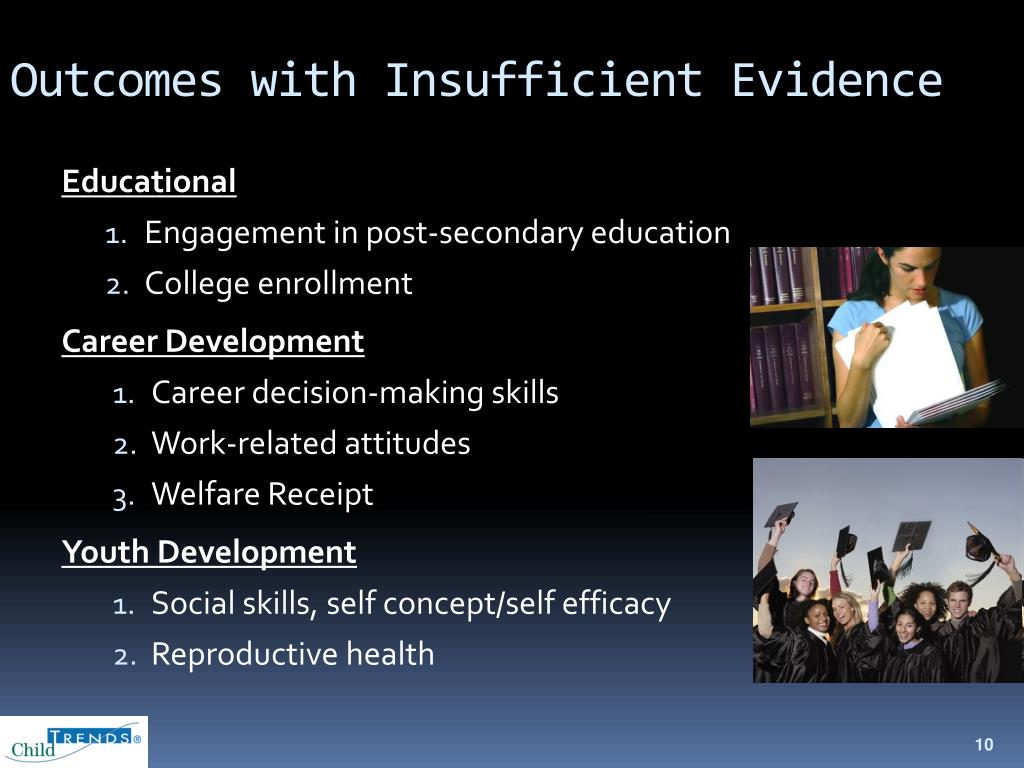 Outcomes with Insufficient Evidence

Educational

1. Engagement in post-secondary education
2. College enrollment

Career Development

1. Career decision-making skills
2. Work-related attitudes
3. Welfare Receipt

Youth Development

1. Social skills, self concept/self efficacy
2. Reproductive health

Child TRENDS®

10